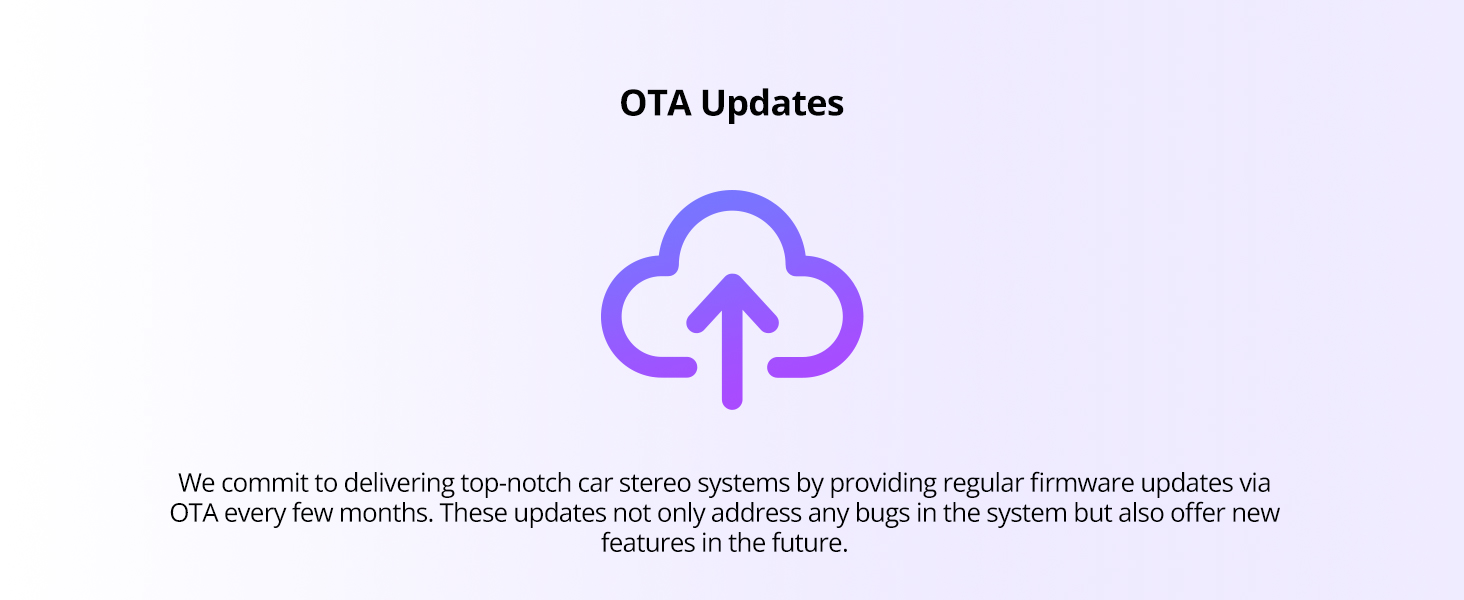 OTA Updates

We commit to delivering top-notch car stereo systems by providing regular firmware updates via OTA every few months. These updates not only address any bugs in the system but also offer new features in the future.